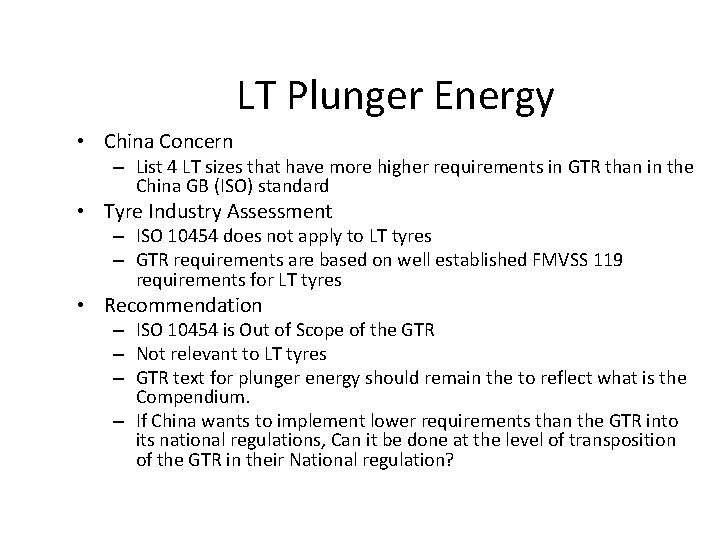 LT Plunger Energy

• China Concern
– List 4 LT sizes that have more higher requirements in GTR than in the China GB (ISO) standard
• Tyre Industry Assessment
– ISO 10454 does not apply to LT tyres
– GTR requirements are based on well established FMVSS 119 requirements for LT tyres
• Recommendation
– ISO 10454 is Out of Scope of the GTR
– Not relevant to LT tyres
– GTR text for plunger energy should remain the to reflect what is the Compendium.
– If China wants to implement lower requirements than the GTR into its national regulations, Can it be done at the level of transposition of the GTR in their National regulation?